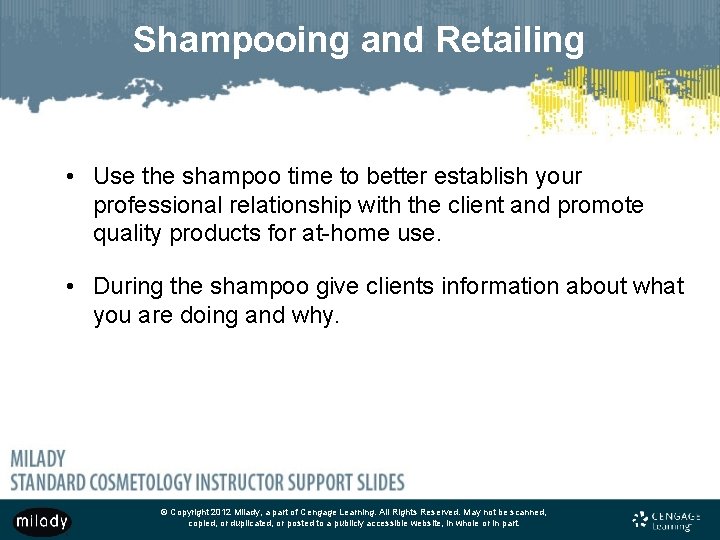 Shampooing and Retailing

• Use the shampoo time to better establish your professional relationship with the client and promote quality products for at-home use.

• During the shampoo give clients information about what you are doing and why.

MILADY
STANDARD COSMETOLOGY INSTRUCTOR SUPPORT SLIDES

milady

© Copyright 2012 Milady, a part of Cengage Learning. All Rights Reserved. May not be scanned, copied, or duplicated, or posted to a publicly accessible website, in whole or in part.

CENGAGE Learning